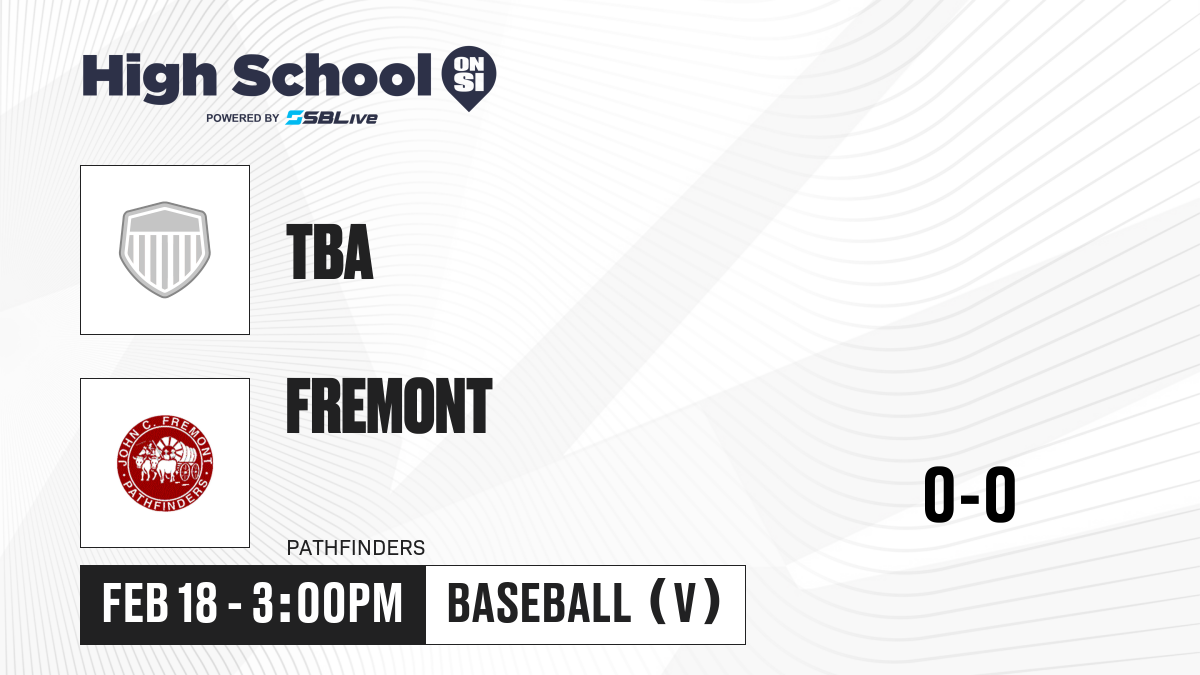 High School ON SI
POWERED BY SBLive

TBA

FREMONT

JOHN C. FREMONT PATHFINDERS

PATHFINDERS

0-0

FEB 18 - 3:00PM

BASEBALL (V)